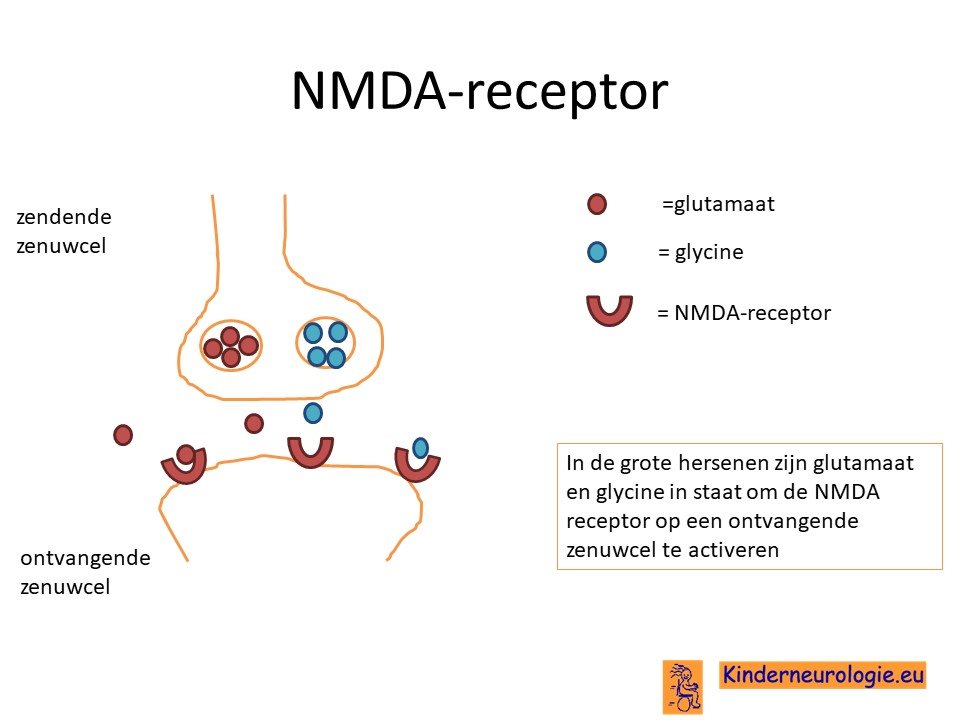 NMDA-receptor

zendende zenuwcel

=glutamaat

= glycine

= NMDA-receptor

In de grote hersenen zijn glutamaat en glycine in staat om de NMDA receptor op een ontvangende zenuwcel te activeren

ontvangende zenuwcel

Kinderneurologie.eu